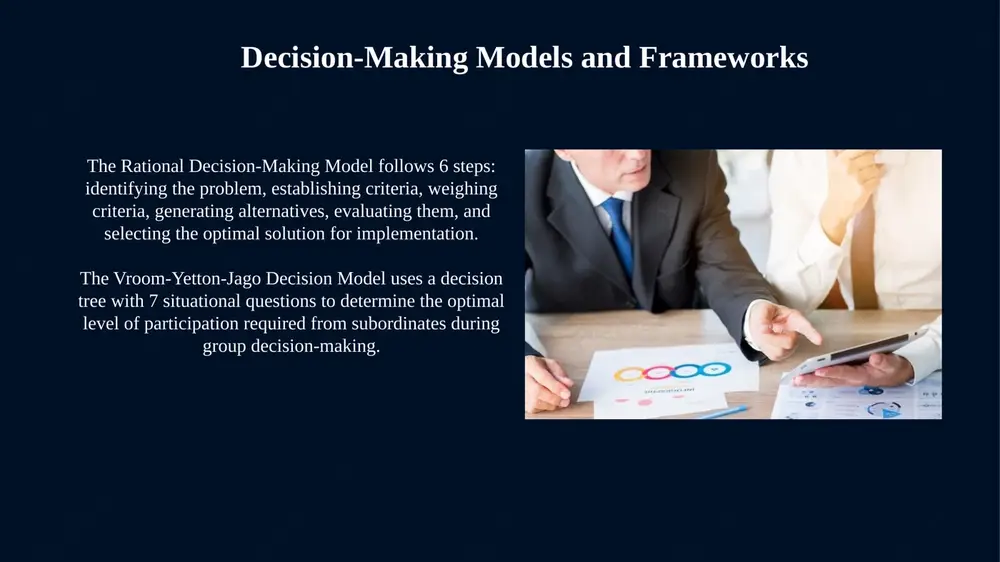 Decision-Making Models and Frameworks

The Rational Decision-Making Model follows 6 steps: identifying the problem, establishing criteria, weighing criteria, generating alternatives, evaluating them, and selecting the optimal solution for implementation.

The Vroom-Yetton-Jago Decision Model uses a decision tree with 7 situational questions to determine the optimal level of participation required from subordinates during group decision-making.